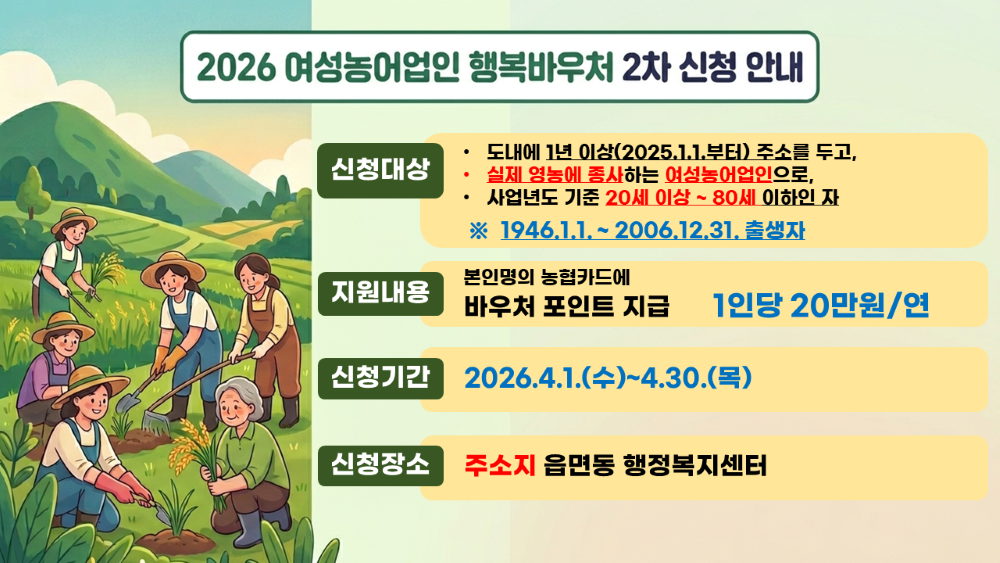 2026 여성농어업인 행복바우처 2차 신청 안내

신청대상

• 도내에 1년 이상(2025.1.1.부터) 주소를 두고,
• 실제 영농에 종사하는 여성농어업인으로,
• 사업년도 기준 20세 이상 ~ 80세 이하인 자

※ 1946.1.1. ~ 2006.12.31. 출생자

지원내용

본인명의 농협카드에
바우처 포인트 지급 1인당 20만원/연

신청기간

2026.4.1.(수)~4.30.(목)

신청장소

주소지 읍면동 행정복지센터